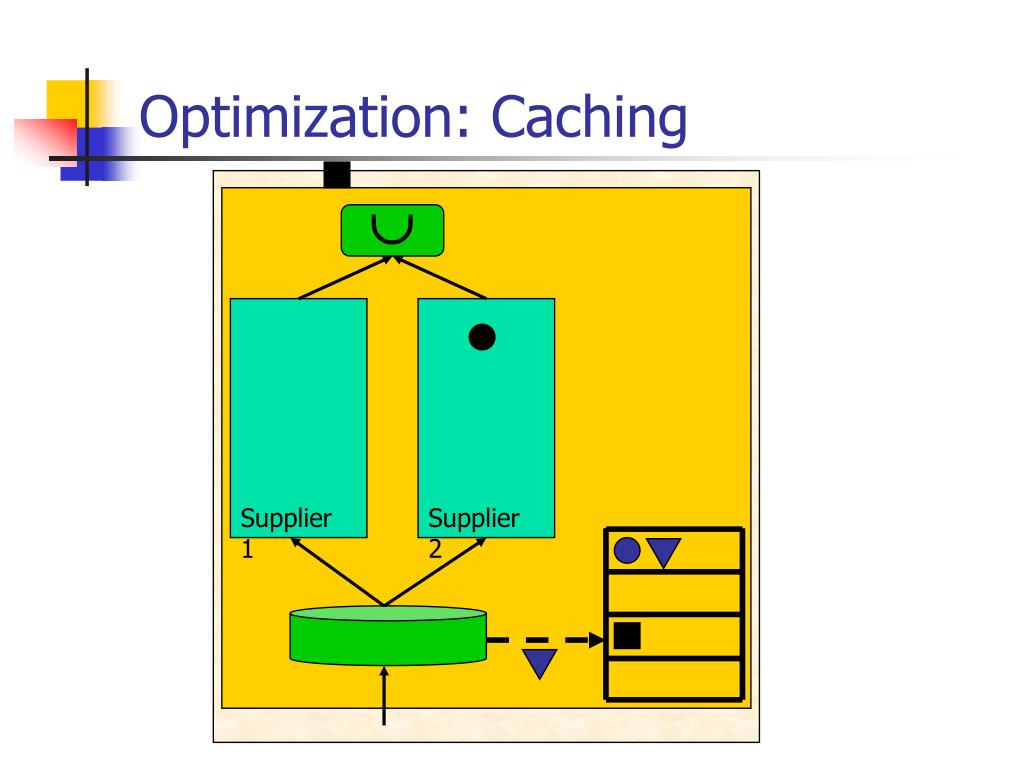 Optimization: Caching

$\cup$

Supplier 1

Supplier 2